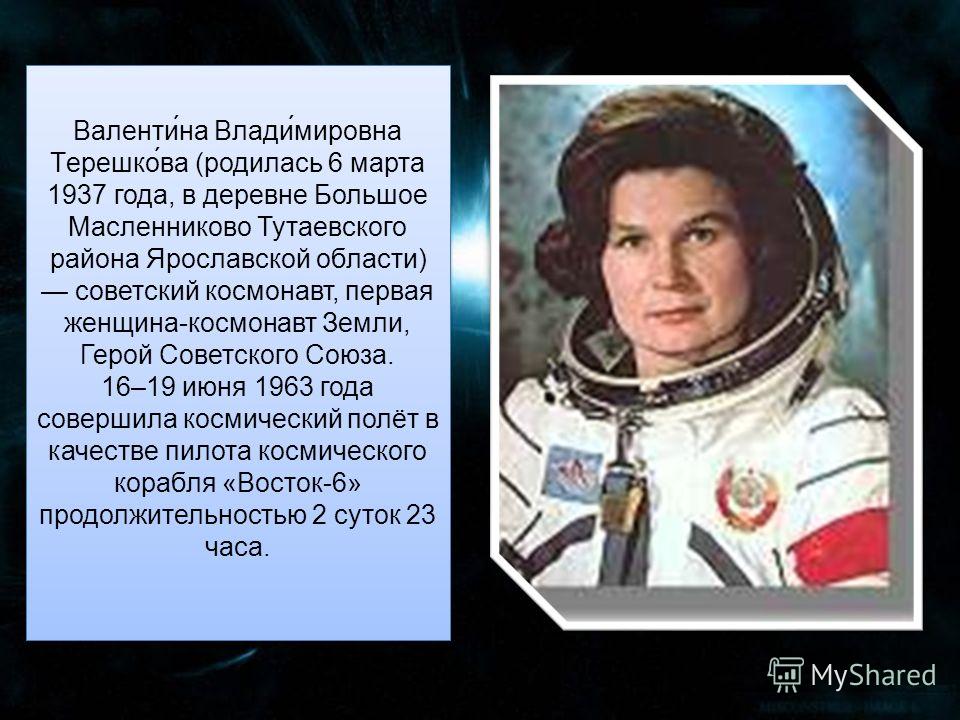 Валенти́на Влади́мировна Терешко́ва (родилась 6 марта 1937 года, в деревне Большое Масленниково Тутаевского района Ярославской области) — советский космонавт, первая женщина-космонавт Земли, Герой Советского Союза. 16–19 июня 1963 года совершила космический полёт в качестве пилота космического корабля «Восток-6» продолжительностью 2 суток 23 часа.

MyShared